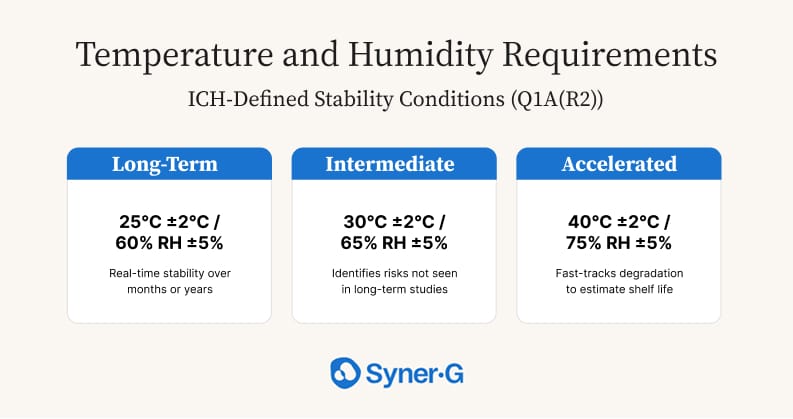 Temperature and Humidity Requirements

ICH-Defined Stability Conditions (Q1A(R2))

Long-Term

25°C ±2°C / 60% RH ±5%

Real-time stability over months or years

Intermediate

30°C ±2°C / 65% RH ±5%

Identifies risks not seen in long-term studies

Accelerated

40°C ±2°C / 75% RH ±5%

Fast-tracks degradation to estimate shelf life

Syner·G